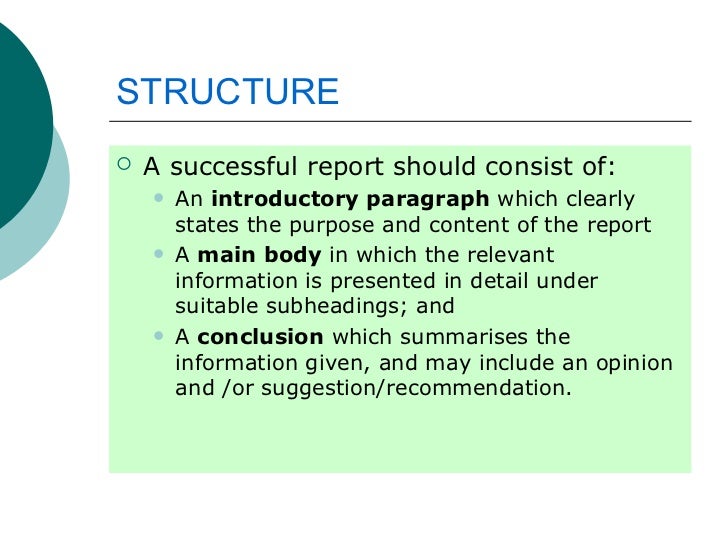 STRUCTURE

A successful report should consist of:

An introductory paragraph which clearly states the purpose and content of the report

A main body in which the relevant information is presented in detail under suitable subheadings; and

A conclusion which summarises the information given, and may include an opinion and /or suggestion/recommendation.